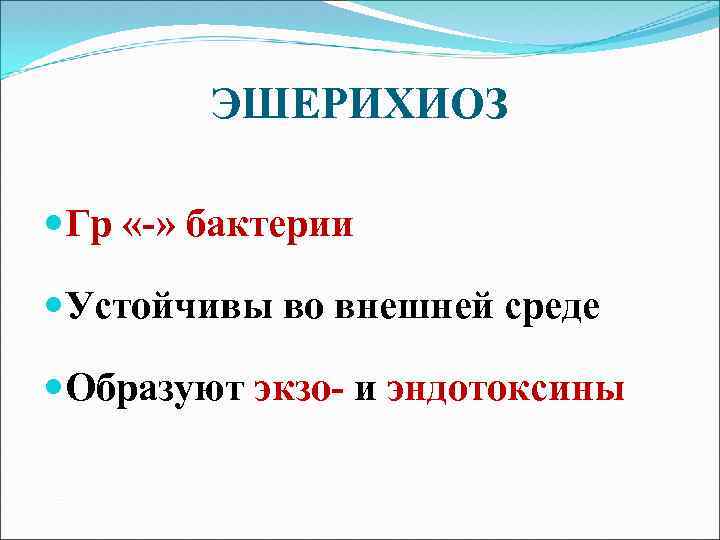 ЭШЕРИХИОЗ

Гр «-» бактерии

Устойчивы во внешней среде

Образуют экзо- и эндотоксины